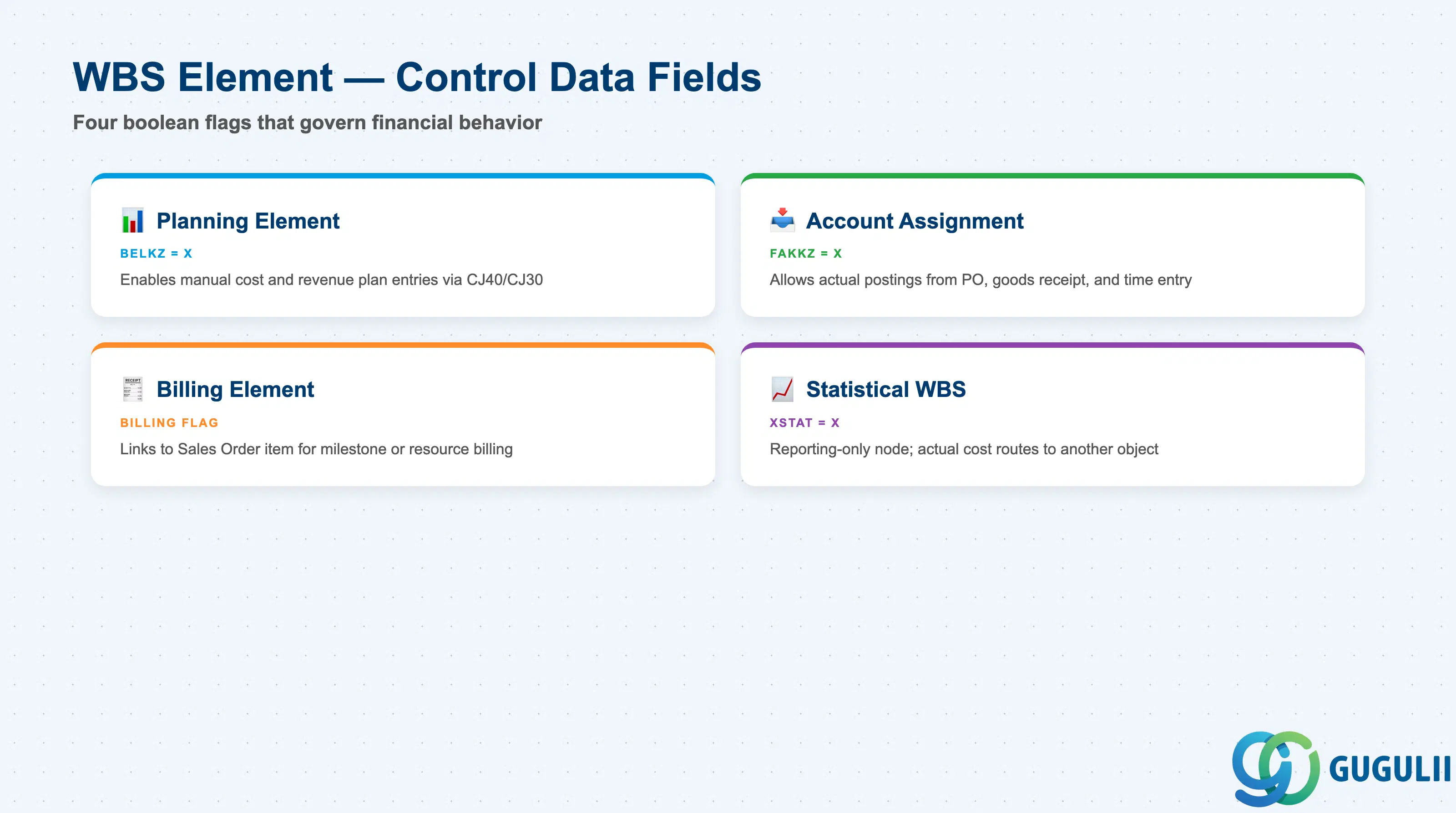 WBS Element — Control Data Fields

Four boolean flags that govern financial behavior

Planning Element

BELKZ = X

Enables manual cost and revenue plan entries via CJ40/CJ30

Account Assignment

FAKKZ = X

Allows actual postings from PO, goods receipt, and time entry

Billing Element

BILLING FLAG

Links to Sales Order item for milestone or resource billing

Statistical WBS

XSTAT = X

Reporting-only node; actual cost routes to another object

GUGULII